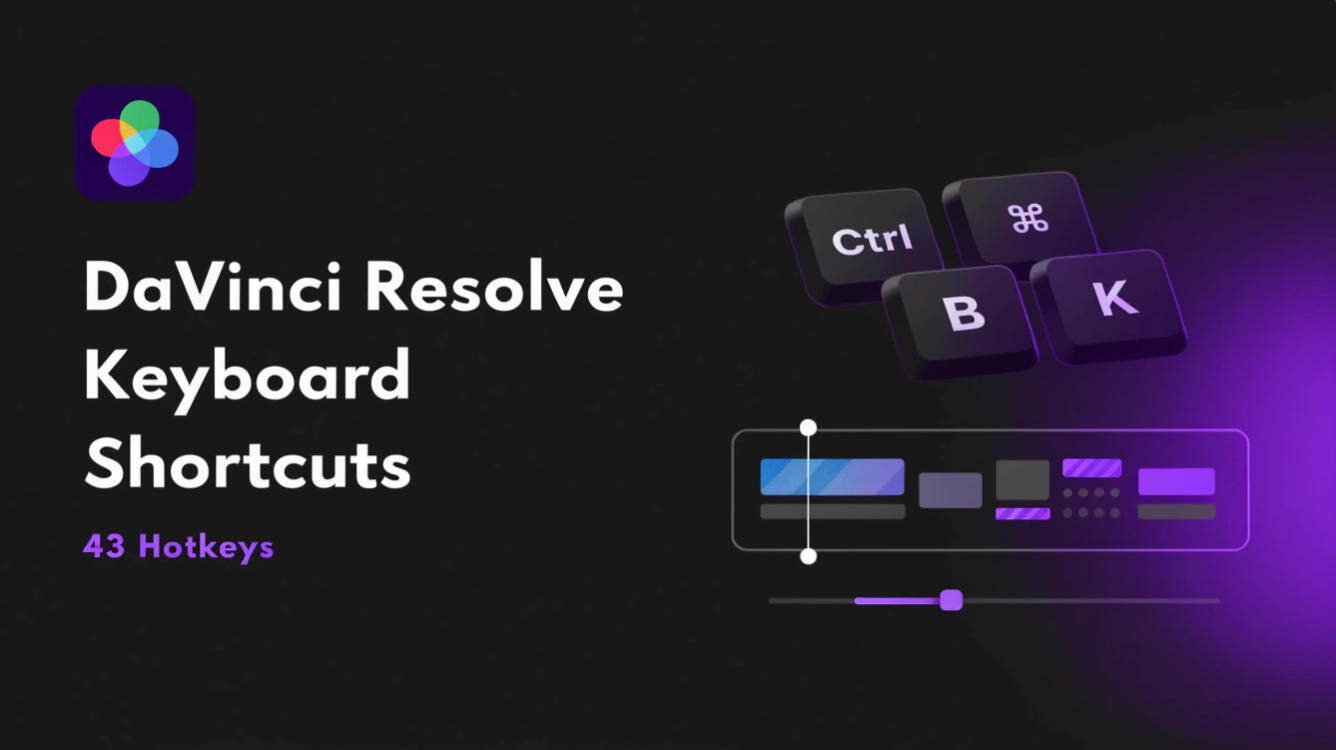 DaVinci Resolve Keyboard Shortcuts

43 Hotkeys

Ctrl
⌘
B
K